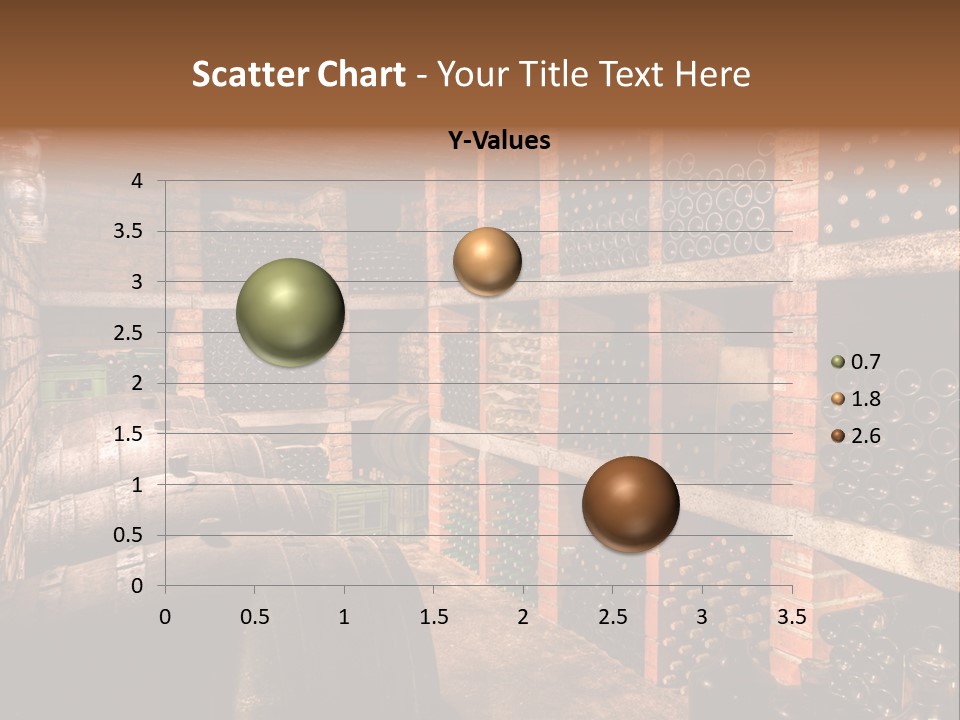 Scatter Chart - Your Title Text Here

Y-Values

4
3.5
3
2.5
2
1.5
1
0.5
0

0 0.5 1 1.5 2 2.5 3 3.5

0.7
1.8
2.6